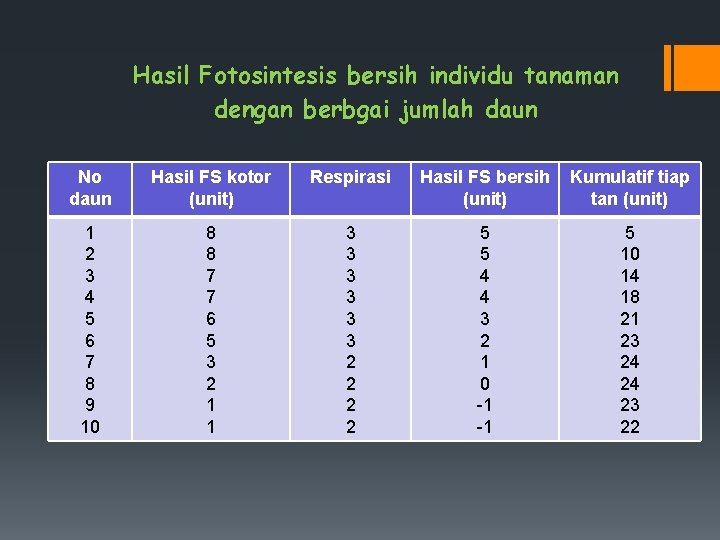 Hasil Fotosintesis bersih individu tanaman dengan berbgai jumlah daun

| No daun | Hasil FS kotor (unit) | Respirasi | Hasil FS bersih (unit) | Kumulatif tiap tan (unit) |
|---|---|---|---|---|
| 1 | 8 | 3 | 5 | 5 |
| 2 | 8 | 3 | 5 | 10 |
| 3 | 7 | 3 | 4 | 14 |
| 4 | 7 | 3 | 4 | 18 |
| 5 | 6 | 3 | 3 | 21 |
| 6 | 5 | 3 | 2 | 23 |
| 7 | 3 | 2 | 1 | 24 |
| 8 | 2 | 2 | 0 | 24 |
| 9 | 1 | 2 | -1 | 23 |
| 10 | 1 | 2 | -1 | 22 |